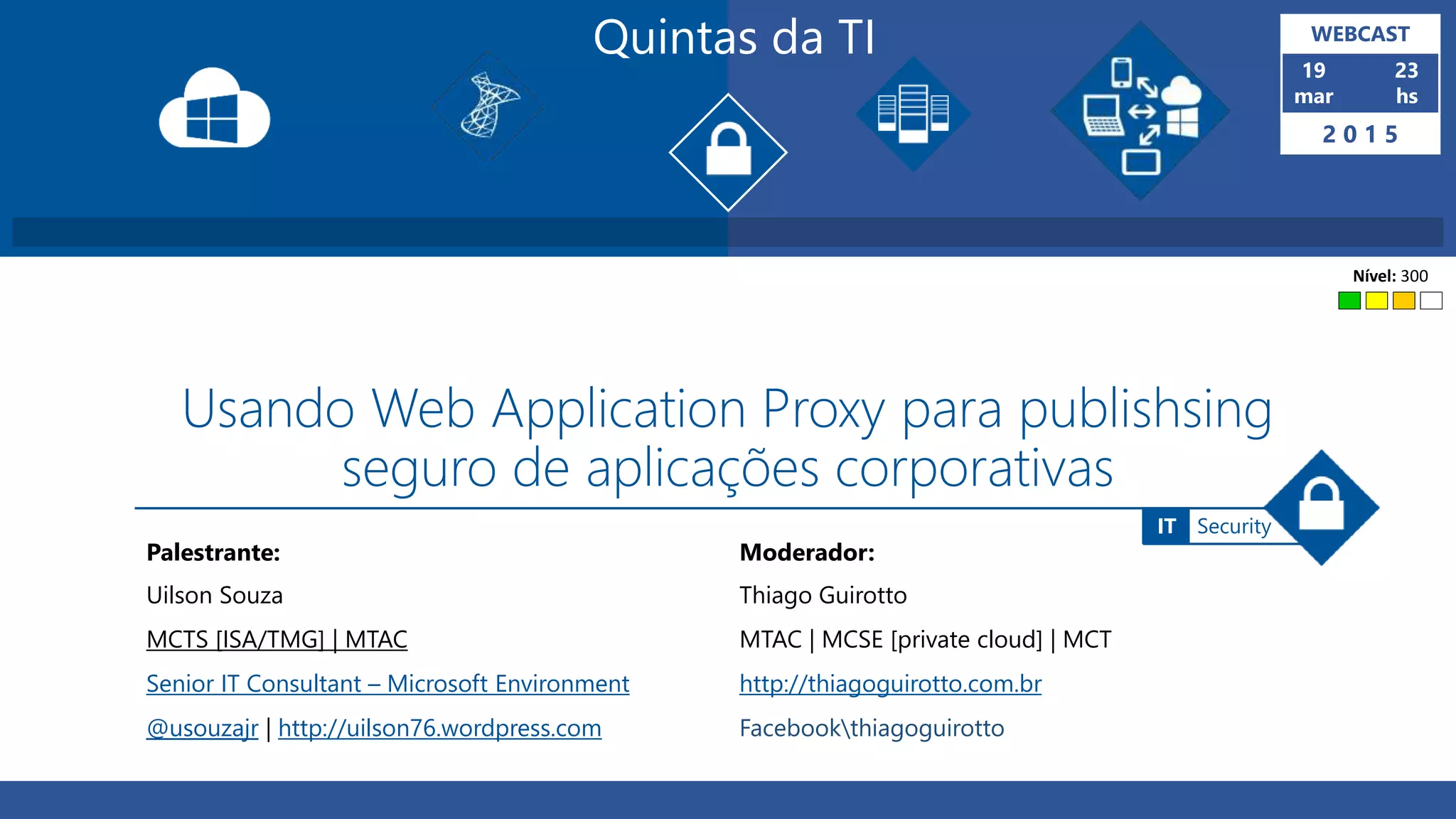 Quintas da TI

WEBCAST
19 mar
23 hs
2015

Nível: 300

Usando Web Application Proxy para publishsing seguro de aplicações corporativas

IT Security

Palestrante:
Uilson Souza
MCTS [ISA/TMG] | MTAC
Senior IT Consultant – Microsoft Environment
@usouzajr | http://uilson76.wordpress.com

Moderador:
Thiago Guirotto
MTAC | MCSE [private cloud] | MCT
http://thiagoguirotto.com.br
Facebook\thiagoguirotto